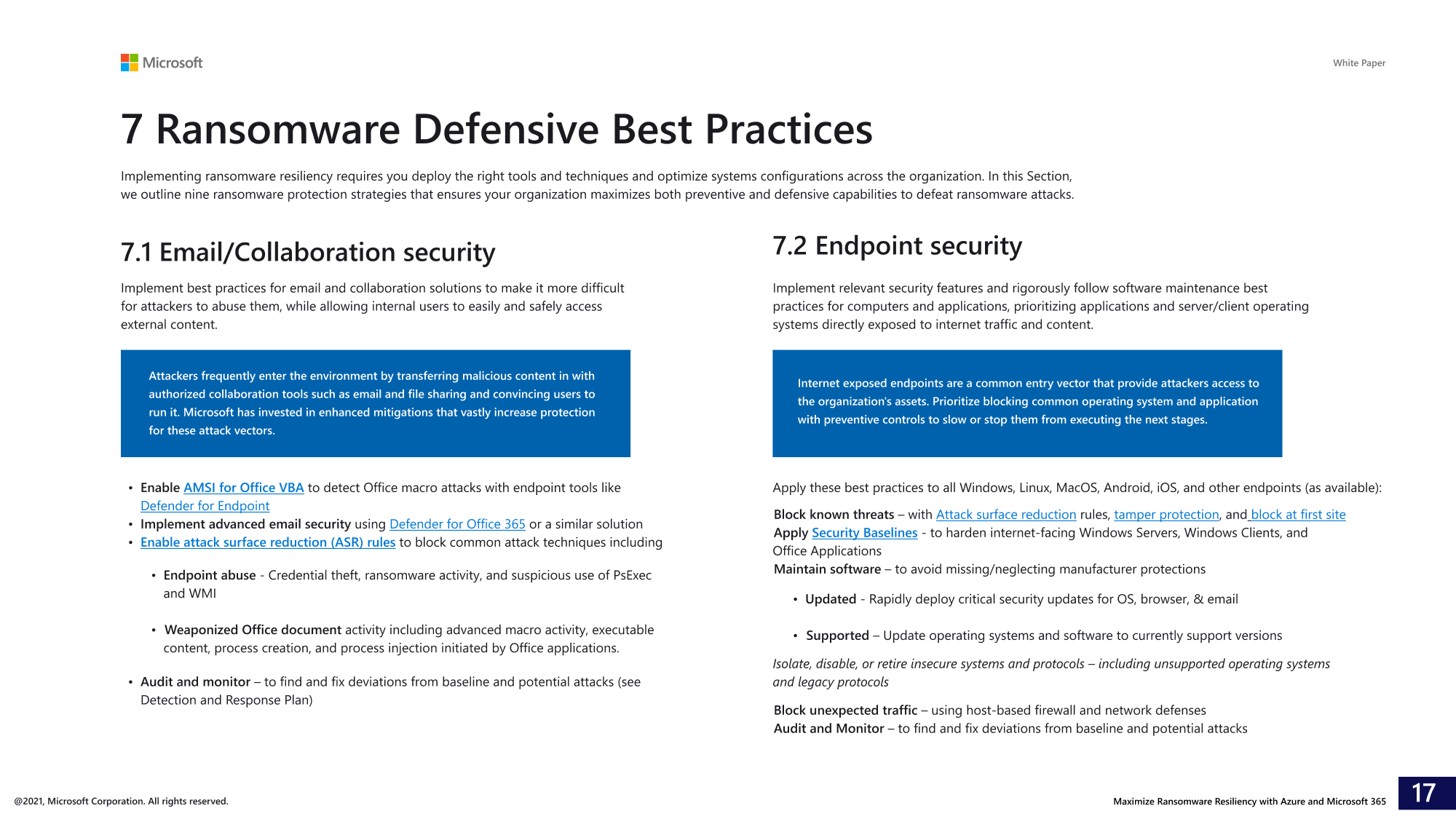 Microsoft

White Paper

7 Ransomware Defensive Best Practices

Implementing ransomware resiliency requires you deploy the right tools and techniques and optimize systems configurations across the organization. In this Section, we outline nine ransomware protection strategies that ensures your organization maximizes both preventive and defensive capabilities to defeat ransomware attacks.

7.1 Email/Collaboration security

Implement best practices for email and collaboration solutions to make it more difficult for attackers to abuse them, while allowing internal users to easily and safely access external content.

Attackers frequently enter the environment by transferring malicious content in with authorized collaboration tools such as email and file sharing and convincing users to run it. Microsoft has invested in enhanced mitigations that vastly increase protection for these attack vectors.

• Enable AMSI for Office VBA to detect Office macro attacks with endpoint tools like Defender for Endpoint
• Implement advanced email security using Defender for Office 365 or a similar solution
• Enable attack surface reduction (ASR) rules to block common attack techniques including

• Endpoint abuse - Credential theft, ransomware activity, and suspicious use of PsExec and WMI

• Weaponized Office document activity including advanced macro activity, executable content, process creation, and process injection initiated by Office applications.

• Audit and monitor – to find and fix deviations from baseline and potential attacks (see Detection and Response Plan)

7.2 Endpoint security

Implement relevant security features and rigorously follow software maintenance best practices for computers and applications, prioritizing applications and server/client operating systems directly exposed to internet traffic and content.

Internet exposed endpoints are a common entry vector that provide attackers access to the organization's assets. Prioritize blocking common operating system and application with preventive controls to slow or stop them from executing the next stages.

Apply these best practices to all Windows, Linux, MacOS, Android, iOS, and other endpoints (as available):

Block known threats – with Attack surface reduction rules, tamper protection, and block at first site
Apply Security Baselines - to harden internet-facing Windows Servers, Windows Clients, and Office Applications
Maintain software – to avoid missing/neglecting manufacturer protections

• Updated - Rapidly deploy critical security updates for OS, browser, & email

• Supported – Update operating systems and software to currently support versions

Isolate, disable, or retire insecure systems and protocols – including unsupported operating systems and legacy protocols

Block unexpected traffic – using host-based firewall and network defenses
Audit and Monitor – to find and fix deviations from baseline and potential attacks

@2021, Microsoft Corporation. All rights reserved.

Maximize Ransomware Resiliency with Azure and Microsoft 365

17